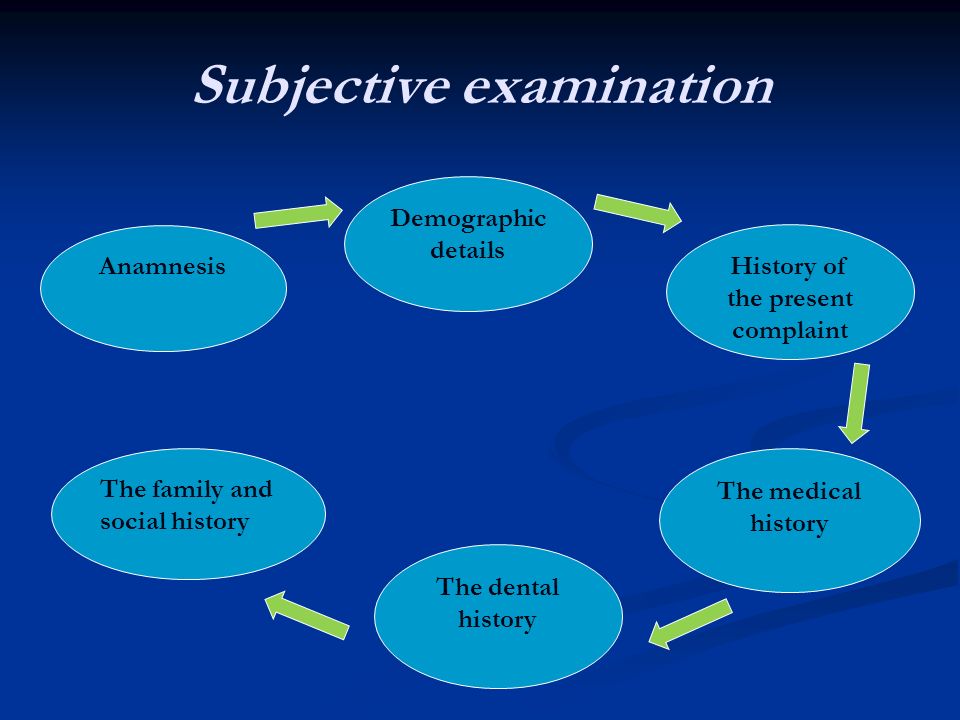 Subjective examination

Anamnesis

Demographic details

History of the present complaint

The medical history

The dental history

The family and social history